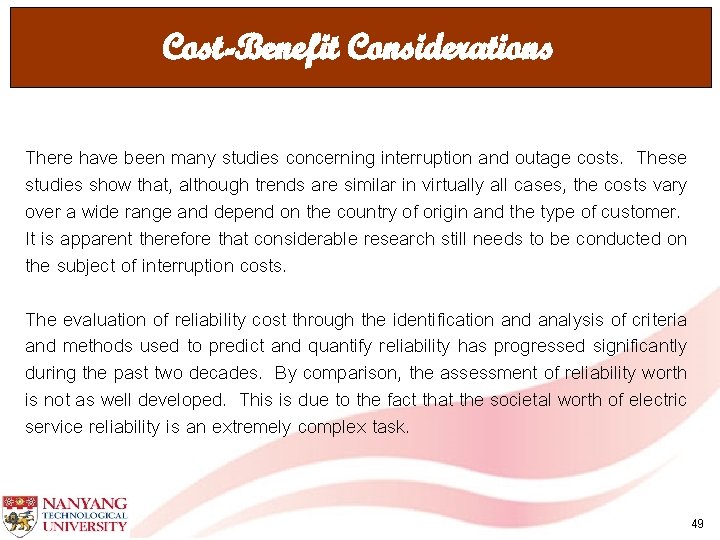 Cost-Benefit Considerations

There have been many studies concerning interruption and outage costs. These studies show that, although trends are similar in virtually all cases, the costs vary over a wide range and depend on the country of origin and the type of customer. It is apparent therefore that considerable research still needs to be conducted on the subject of interruption costs.

The evaluation of reliability cost through the identification and analysis of criteria and methods used to predict and quantify reliability has progressed significantly during the past two decades. By comparison, the assessment of reliability worth is not as well developed. This is due to the fact that the societal worth of electric service reliability is an extremely complex task.

NANYANG TECHNOLOGICAL UNIVERSITY

49